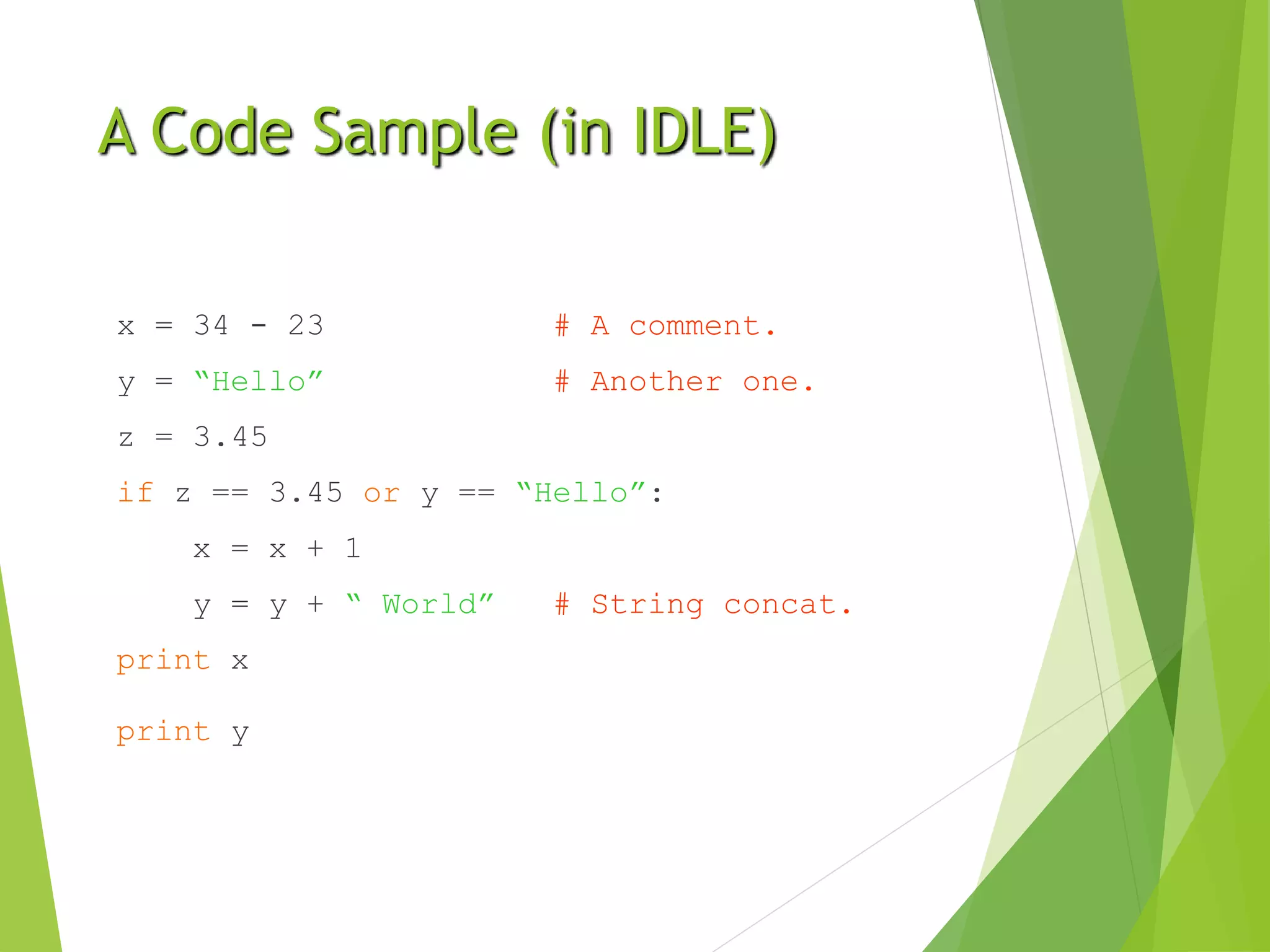 A Code Sample (in IDLE)

x = 34 - 23 # A comment.

y = “Hello” # Another one.

z = 3.45

if z == 3.45 or y == “Hello”:

x = x + 1

y = y + “ World” # String concat.

print x

print y